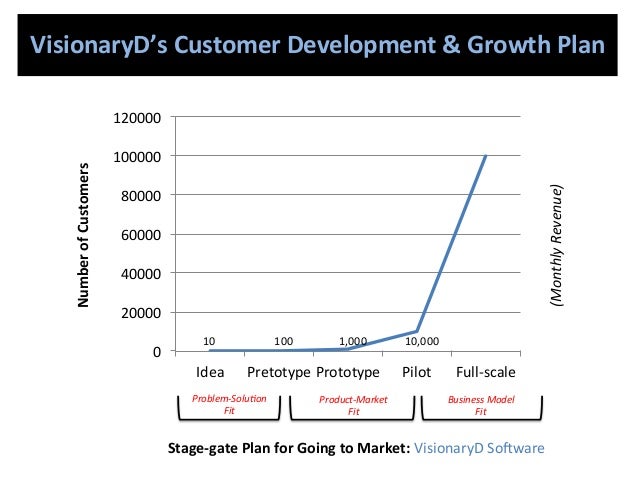 VisionaryD's Customer Development & Growth Plan

Number of Customers

120000
100000
80000
60000
40000
20000
0

10
100
1,000
10,000

Idea
Pretotype
Prototype
Pilot
Full-scale

(Monthly Revenue)

Problem-Solution Fit
Product-Market Fit
Business Model Fit

Stage-gate Plan for Going to Market: VisionaryD Software